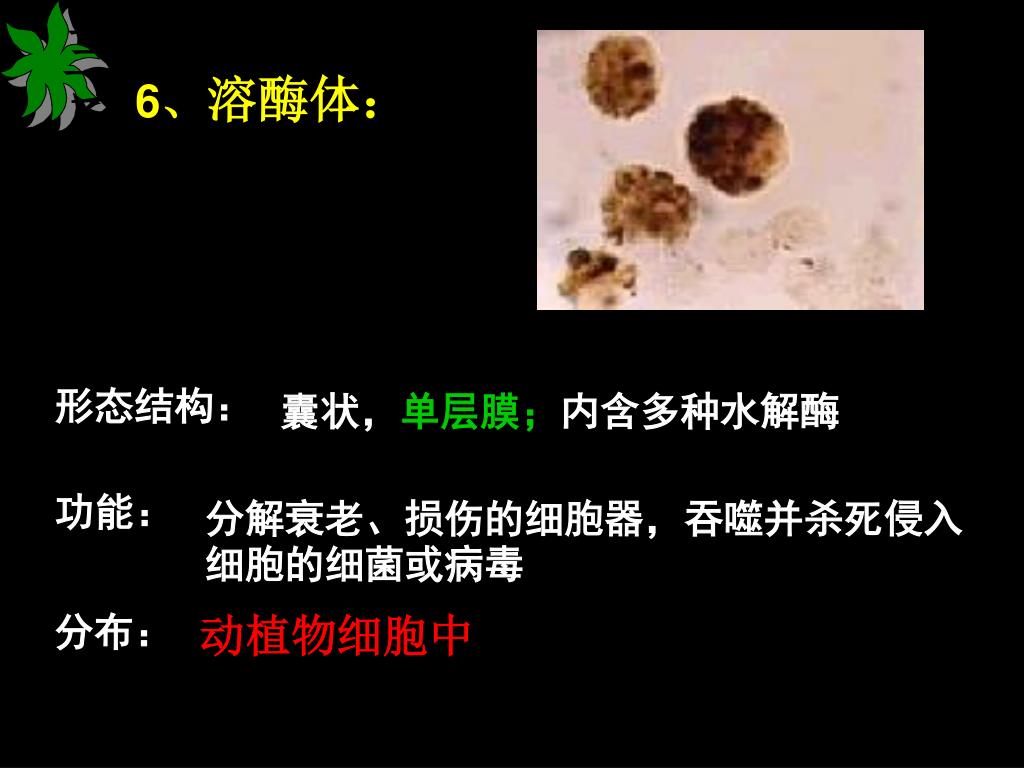 6、溶酶体：

形态结构：　囊状，单层膜；内含多种水解酶

功能：　分解衰老、损伤的细胞器，吞噬并杀死侵入细胞的细菌或病毒

分布：　动植物细胞中